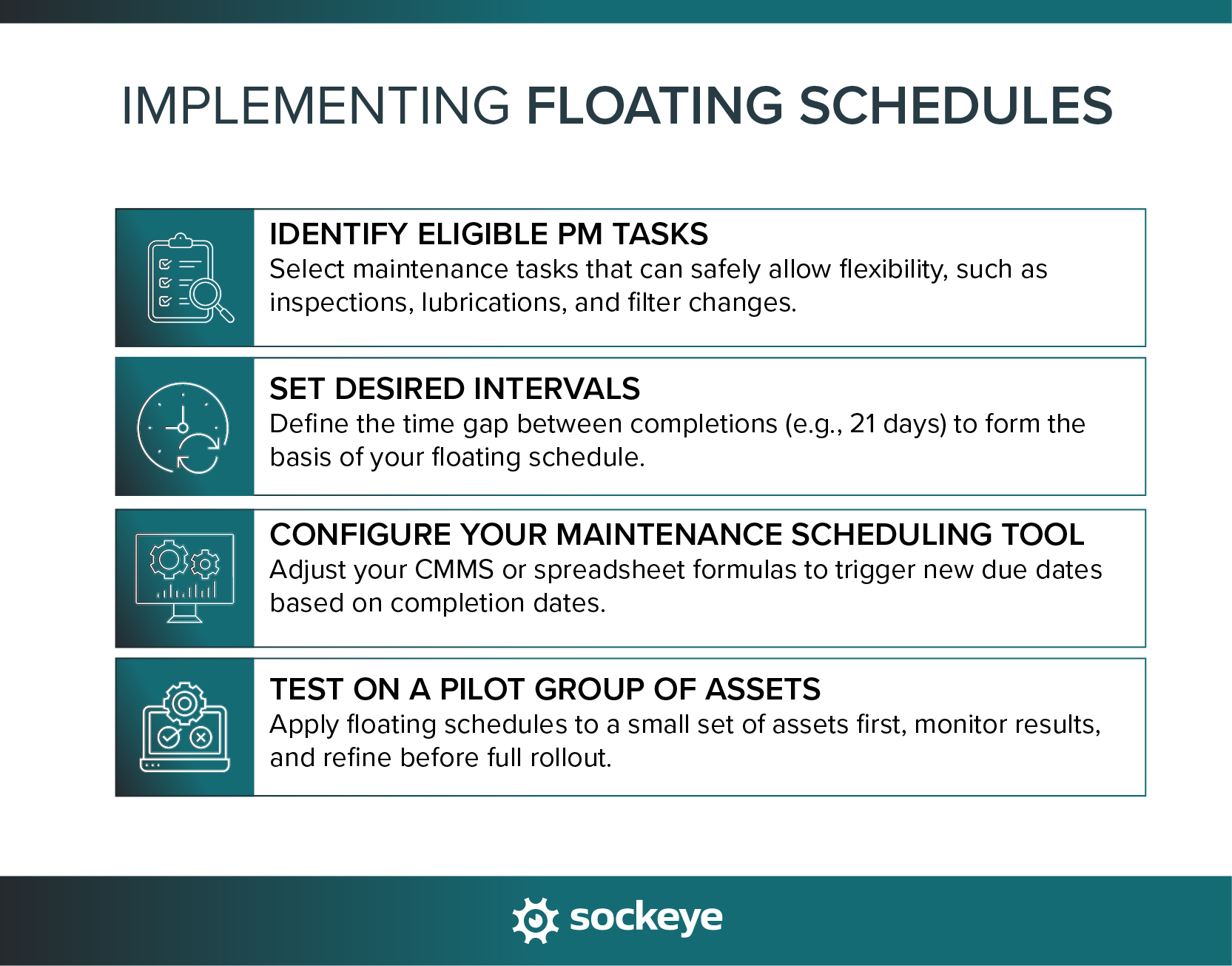 IMPLEMENTING FLOATING SCHEDULES

IDENTIFY ELIGIBLE PM TASKS
Select maintenance tasks that can safely allow flexibility, such as inspections, lubrications, and filter changes.

SET DESIRED INTERVALS
Define the time gap between completions (e.g., 21 days) to form the basis of your floating schedule.

CONFIGURE YOUR MAINTENANCE SCHEDULING TOOL
Adjust your CMMS or spreadsheet formulas to trigger new due dates based on completion dates.

TEST ON A PILOT GROUP OF ASSETS
Apply floating schedules to a small set of assets first, monitor results, and refine before full rollout.

sockeye